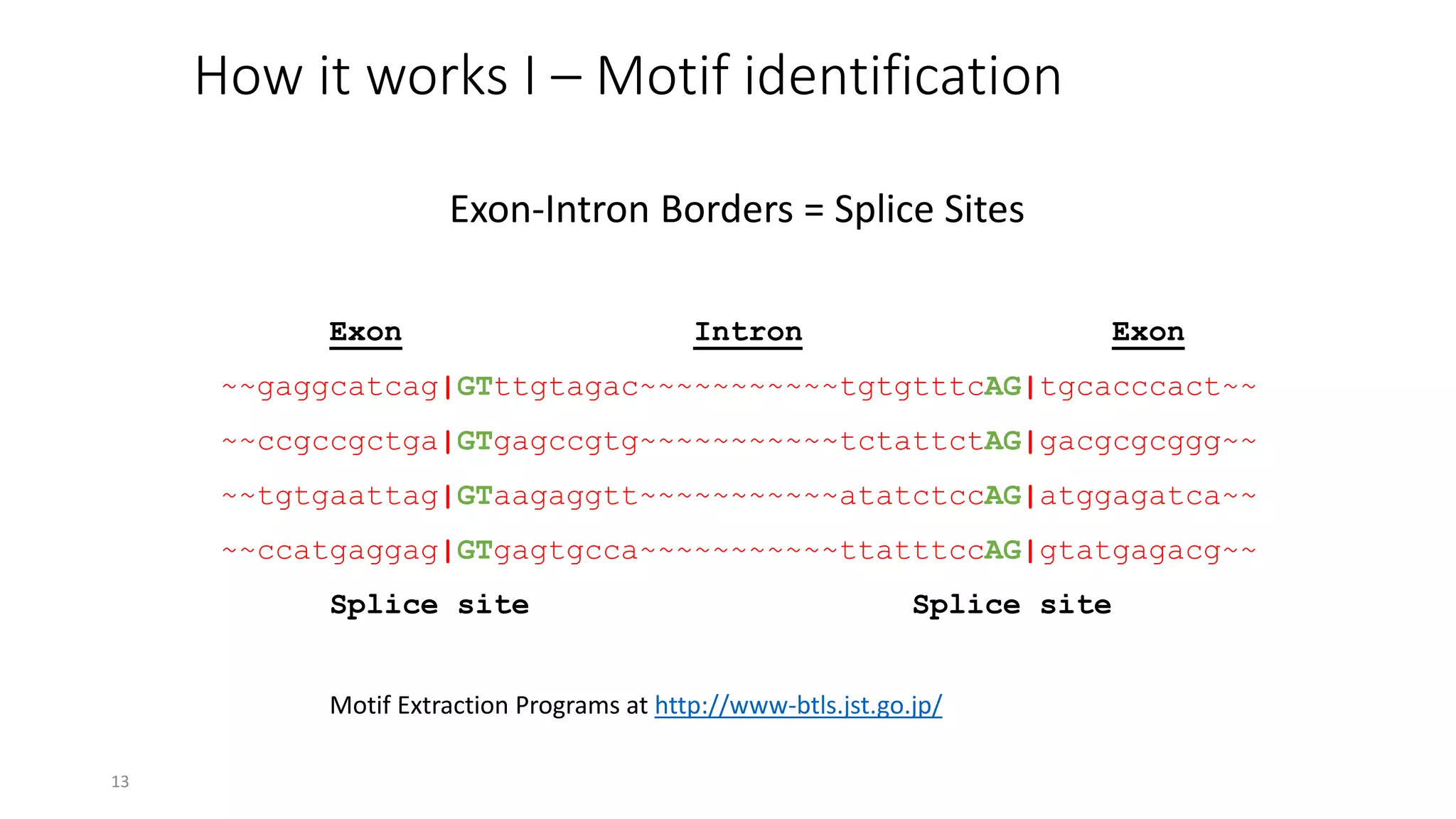 How it works I – Motif identification

Exon-Intron Borders = Splice Sites

Exon Intron Exon

~~gaggcatcag|GTttgtagac~~~~~~~~~~~tgtgtttcAG|tgcacccact~~

~~ccgccgctga|GTgagccgtg~~~~~~~~~~~tctattctAG|gacgcgcggg~~

~~tgtgaattag|GTaagaggtt~~~~~~~~~~~atatctccAG|atggagatca~~

~~ccatgaggag|GTgagtgcca~~~~~~~~~~~ttatttccAG|gtatgagacg~~

Splice site Splice site

Motif Extraction Programs at http://www-btls.jst.go.jp/

13